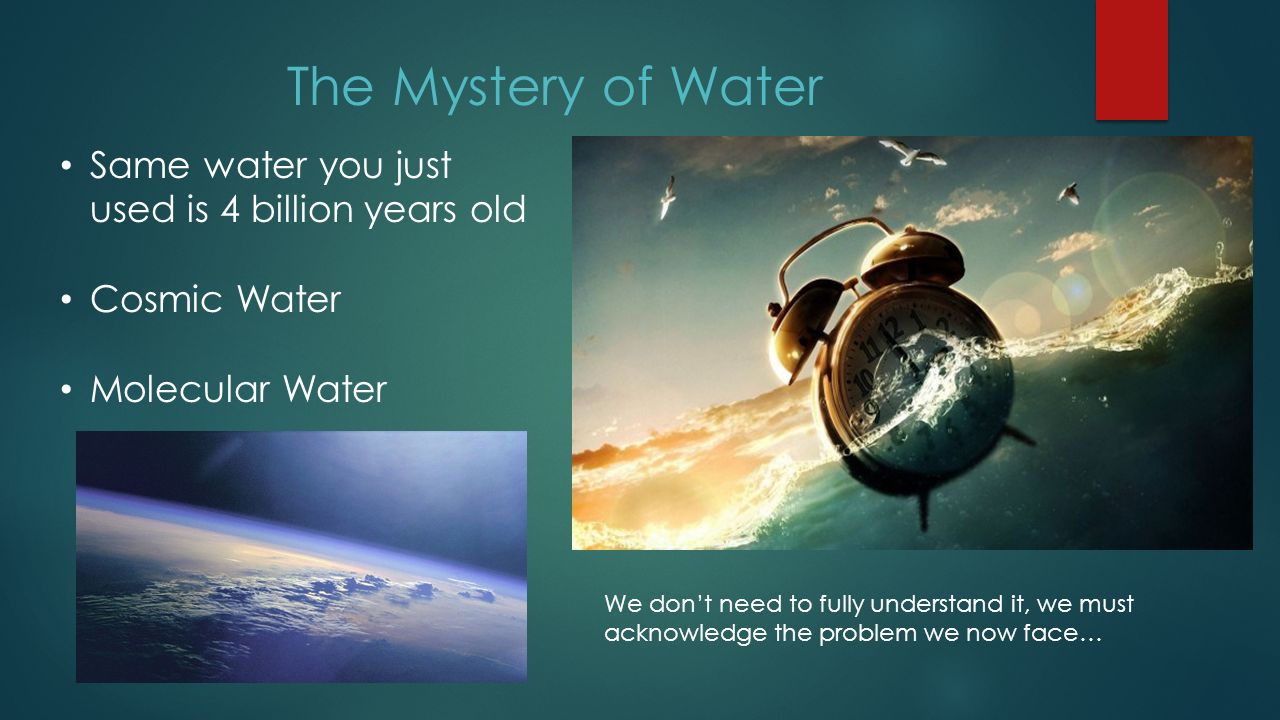 The Mystery of Water

• Same water you just used is 4 billion years old

• Cosmic Water

• Molecular Water

We don't need to fully understand it, we must acknowledge the problem we now face…